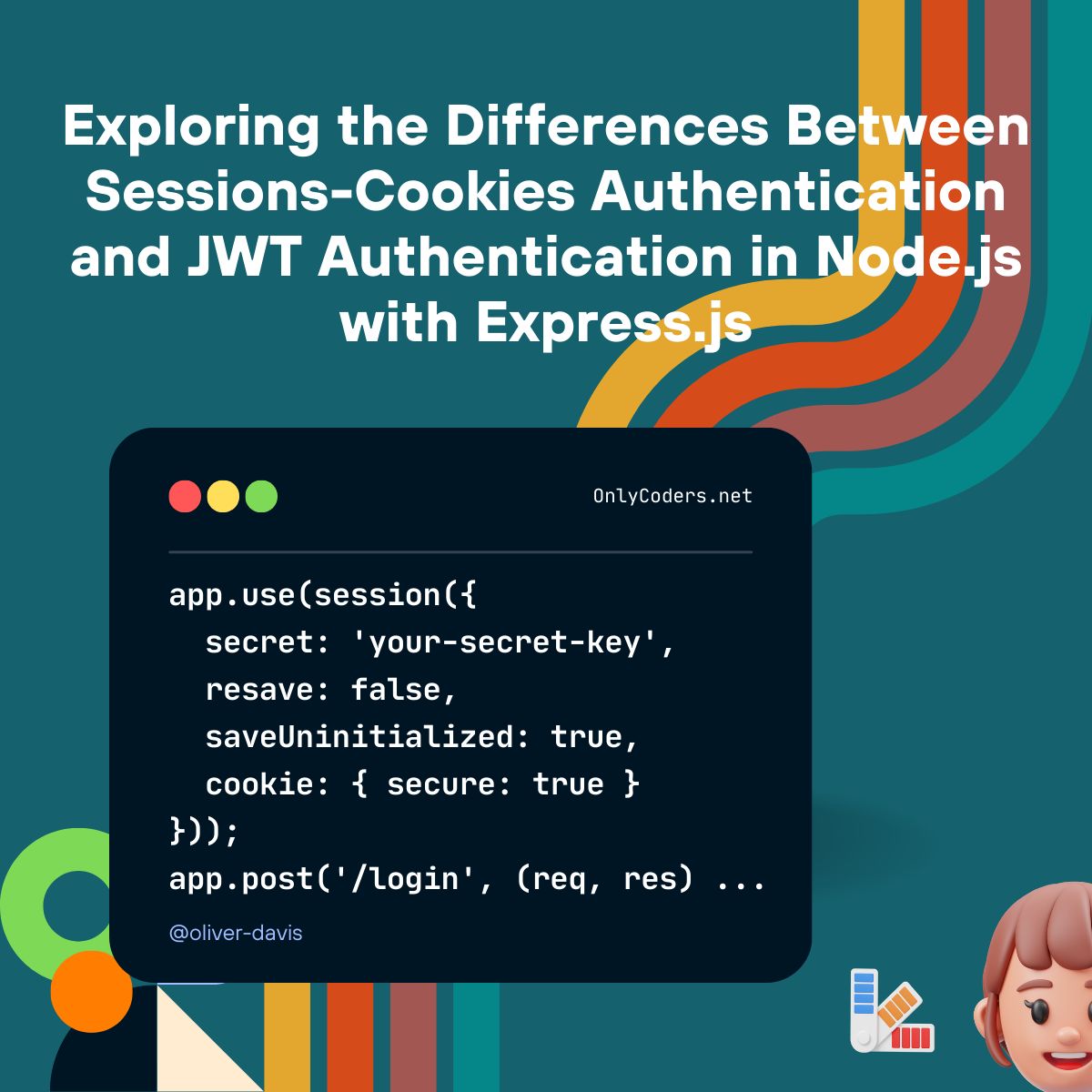 Exploring the Differences Between Sessions-Cookies Authentication and JWT Authentication in Node.js with Express.js

OnlyCoders.net

app.use(session({
  secret: 'your-secret-key',
  resave: false,
  saveUninitialized: true,
  cookie: { secure: true }
}));
app.post('/login', (req, res) ...

@oliver-davis